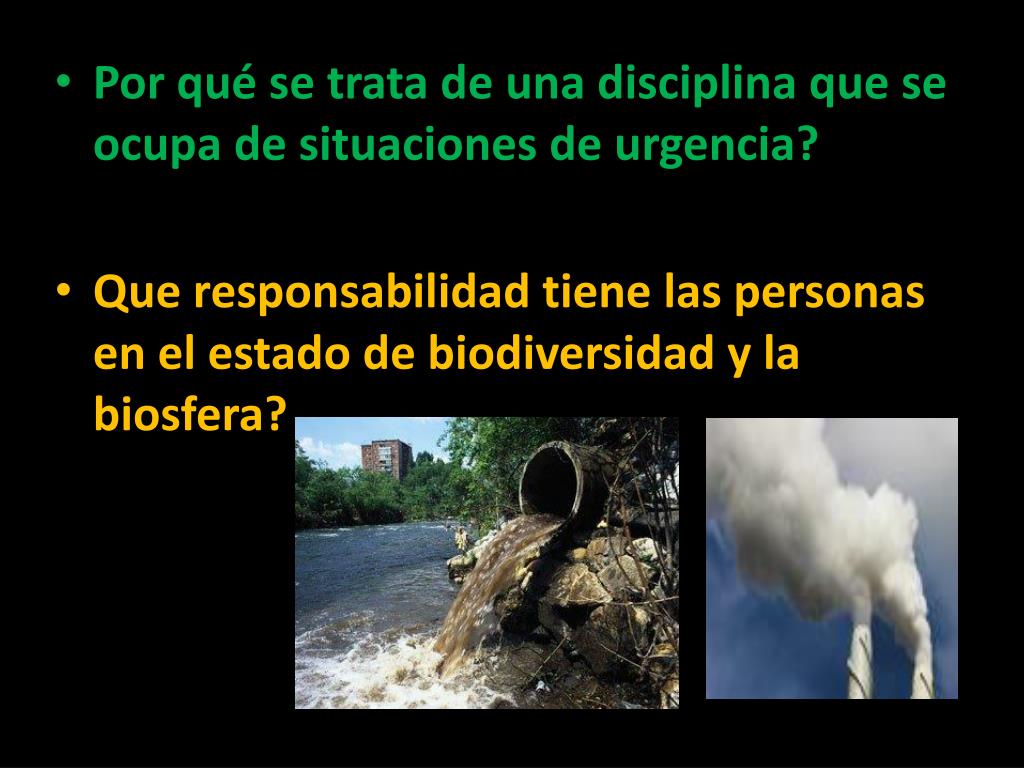 • Por qué se trata de una disciplina que se ocupa de situaciones de urgencia?

• Que responsabilidad tiene las personas en el estado de biodiversidad y la biosfera?